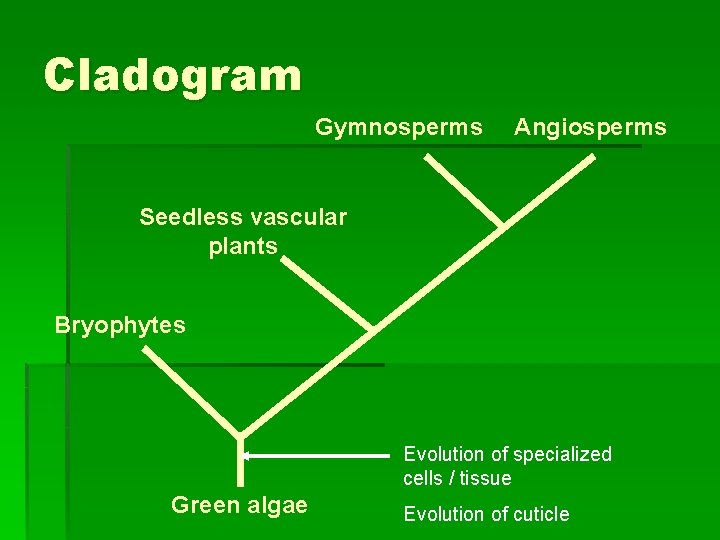 Cladogram

Gymnosperms

Angiosperms

Seedless vascular plants

Bryophytes

Green algae

Evolution of specialized cells / tissue

Evolution of cuticle